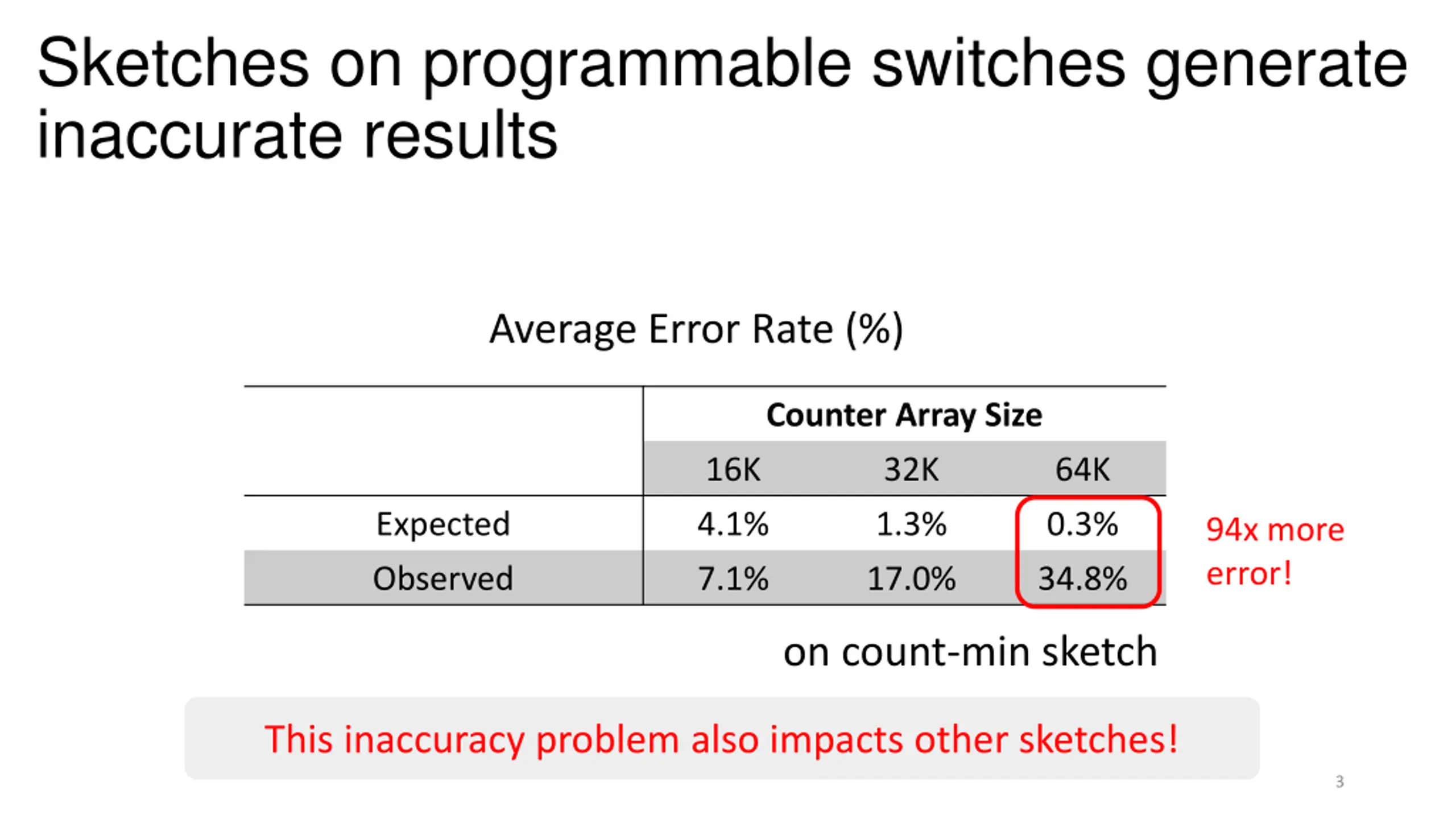 Sketches on programmable switches generate inaccurate results

Average Error Rate (%)

| | Counter Array Size | | |
|---|---|---|---|
| | 16K | 32K | 64K |
| Expected | 4.1% | 1.3% | 0.3% |
| Observed | 7.1% | 17.0% | 34.8% |

94x more error!

on count-min sketch

This inaccuracy problem also impacts other sketches!

3